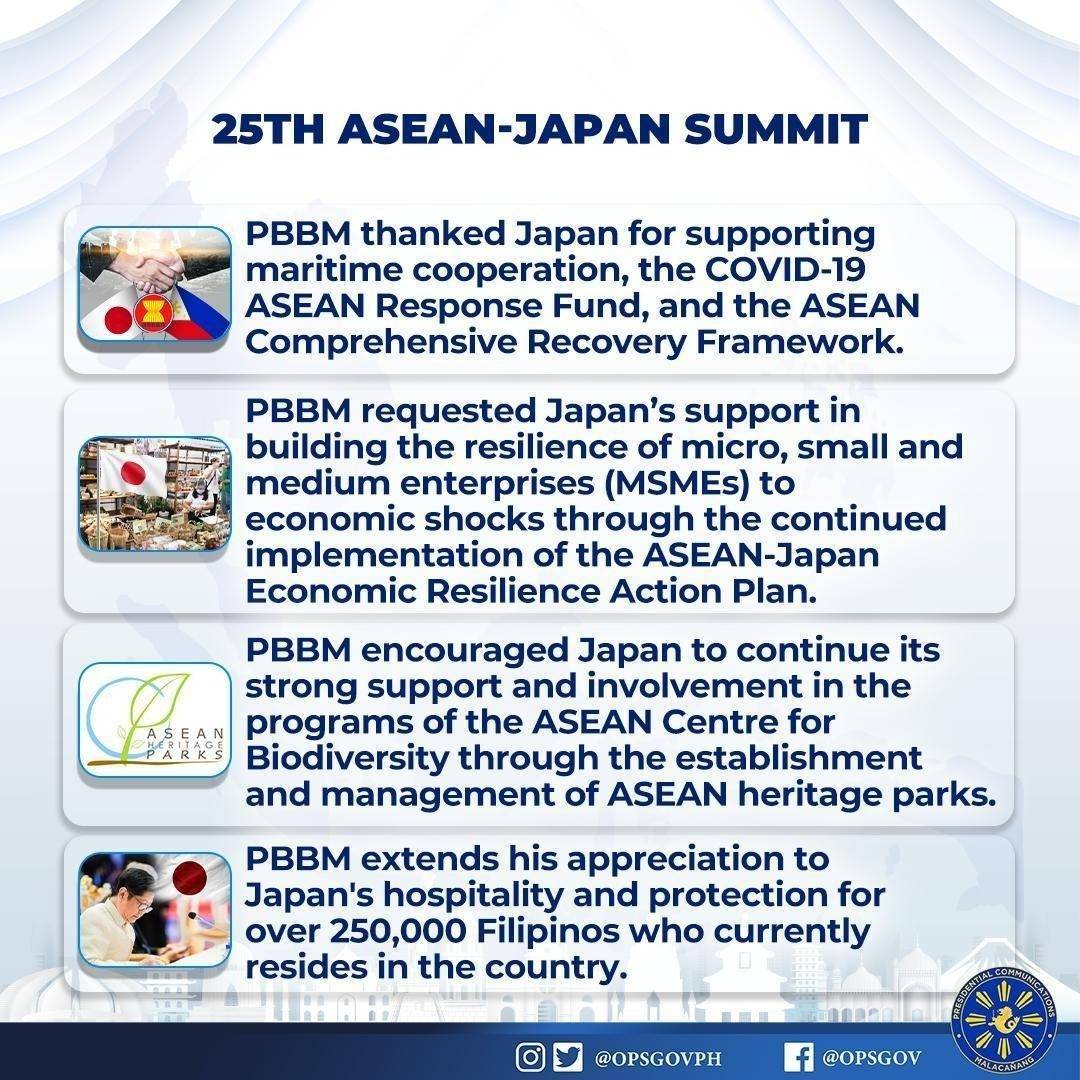 25TH ASEAN-JAPAN SUMMIT

PBBM thanked Japan for supporting maritime cooperation, the COVID-19 ASEAN Response Fund, and the ASEAN Comprehensive Recovery Framework.

PBBM requested Japan's support in building the resilience of micro, small and medium enterprises (MSMEs) to economic shocks through the continued implementation of the ASEAN-Japan Economic Resilience Action Plan.

ASEAN HERITAGE PARKS

PBBM encouraged Japan to continue its strong support and involvement in the programs of the ASEAN Centre for Biodiversity through the establishment and management of ASEAN heritage parks.

PBBM extends his appreciation to Japan's hospitality and protection for over 250,000 Filipinos who currently resides in the country.

@OPSGOVPH @OPSGOV

PRESIDENTIAL COMMUNICATIONS MALACAÑANG